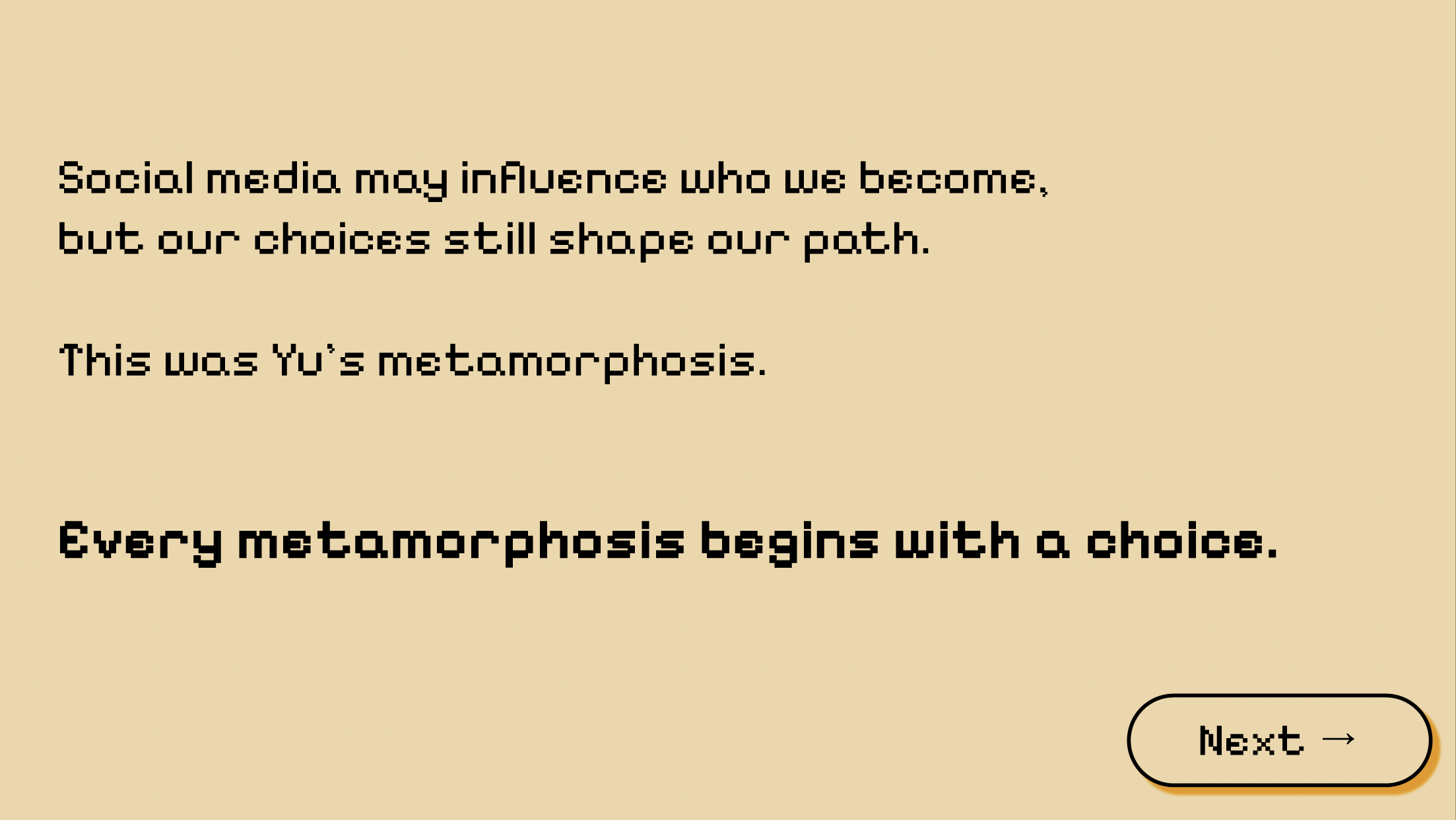 Social media may influence who we become,
but our choices still shape our path.

This was Yu's metamorphosis.

Every metamorphosis begins with a choice.

Next →